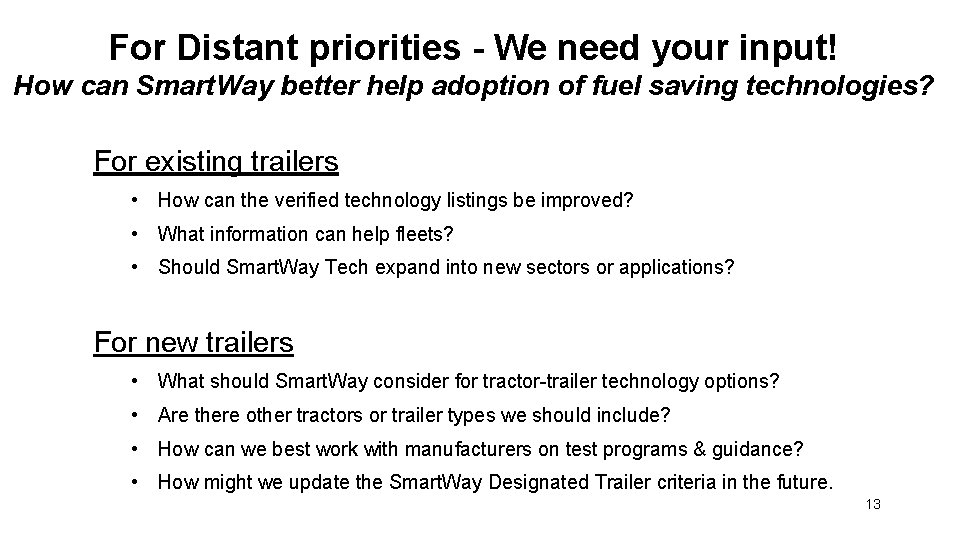 For Distant priorities - We need your input!
How can SmartWay better help adoption of fuel saving technologies?

For existing trailers

• How can the verified technology listings be improved?
• What information can help fleets?
• Should SmartWay Tech expand into new sectors or applications?

For new trailers

• What should SmartWay consider for tractor-trailer technology options?
• Are there other tractors or trailer types we should include?
• How can we best work with manufacturers on test programs & guidance?
• How might we update the SmartWay Designated Trailer criteria in the future.

13